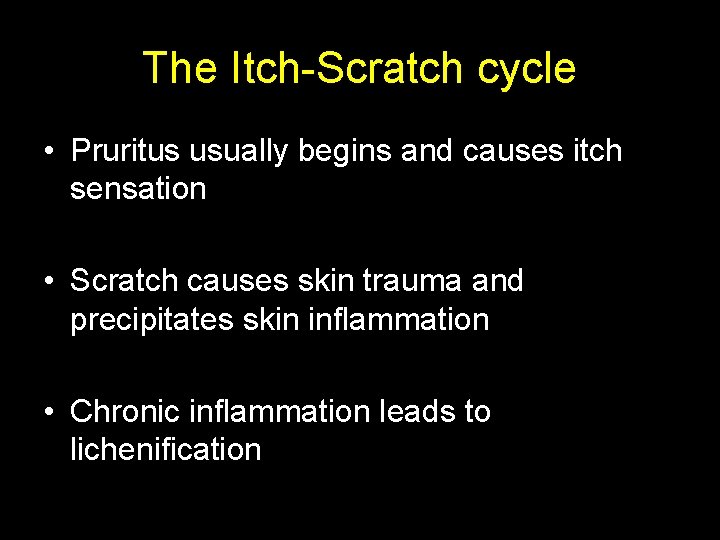 The Itch-Scratch cycle

• Pruritus usually begins and causes itch sensation

• Scratch causes skin trauma and precipitates skin inflammation

• Chronic inflammation leads to lichenification